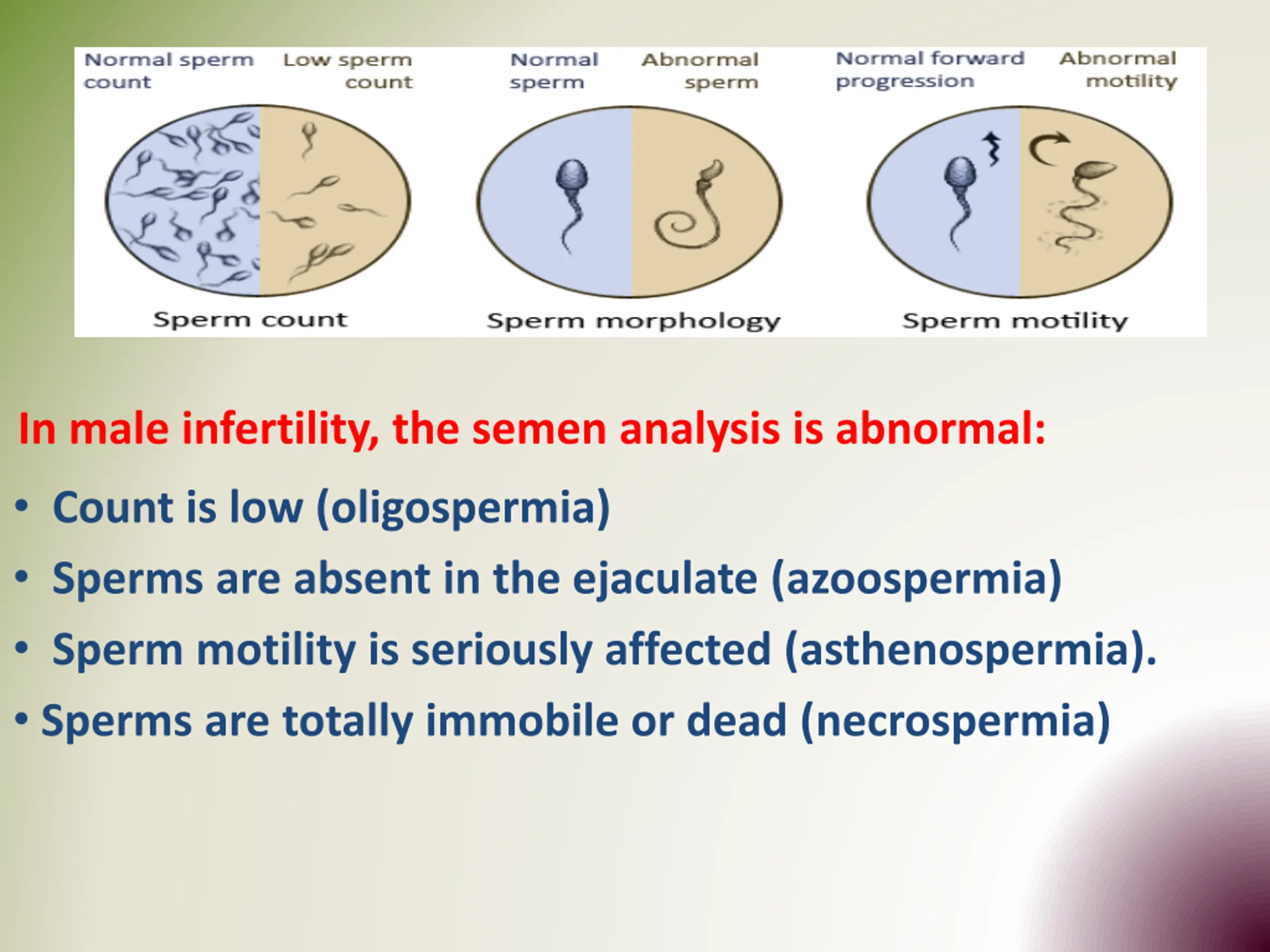 Normal sperm count

Low sperm count

Sperm count

Normal sperm

Abnormal sperm

Sperm morphology

Normal forward progression

Abnormal motility

Sperm motility

In male infertility, the semen analysis is abnormal:

• Count is low (oligospermia)
• Sperms are absent in the ejaculate (azoospermia)
• Sperm motility is seriously affected (asthenospermia).
• Sperms are totally immobile or dead (necrospermia)